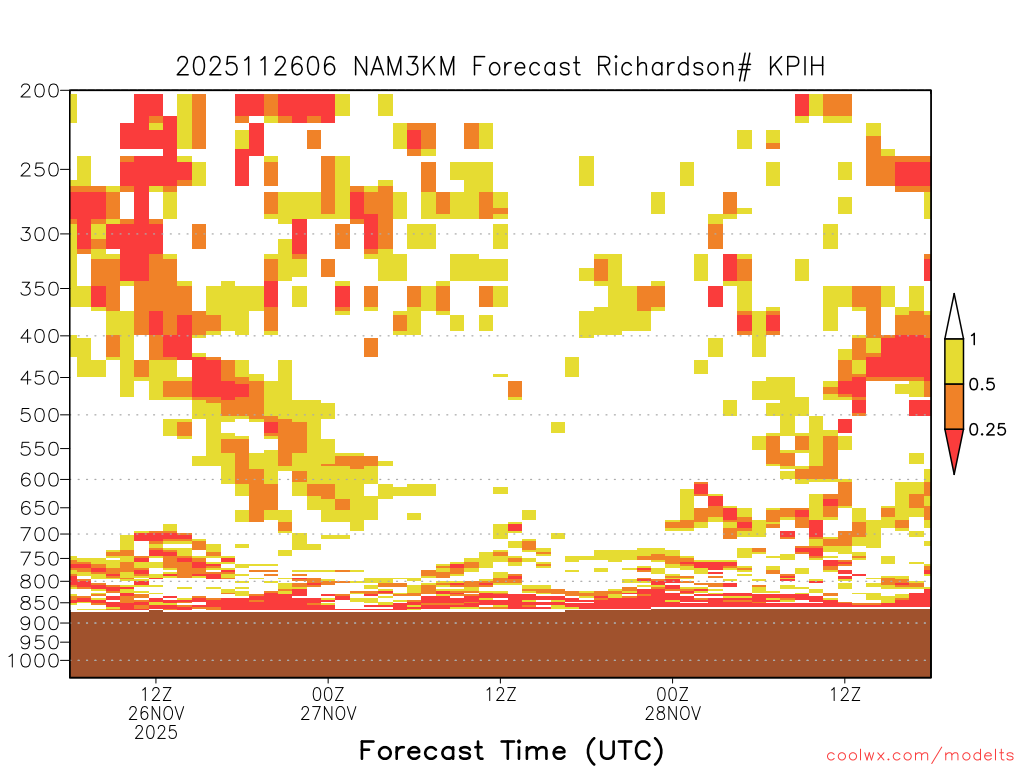 2025112606 NAM3KM Forecast Richardson# KPIH

200
250
300
350
400
450
500
550
600
650
700
750
800
850
900
950
1000

1
0.5
0.25

12Z
26NOV
2025

00Z
27NOV

12Z

00Z
28NOV

12Z

Forecast Time (UTC)

coolwx.com/modelts